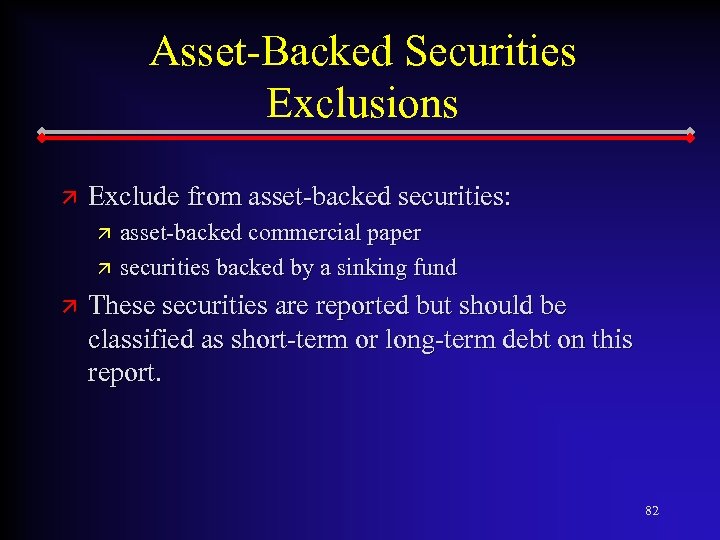 Asset-Backed Securities Exclusions

Exclude from asset-backed securities:
asset-backed commercial paper
securities backed by a sinking fund

These securities are reported but should be classified as short-term or long-term debt on this report.

82